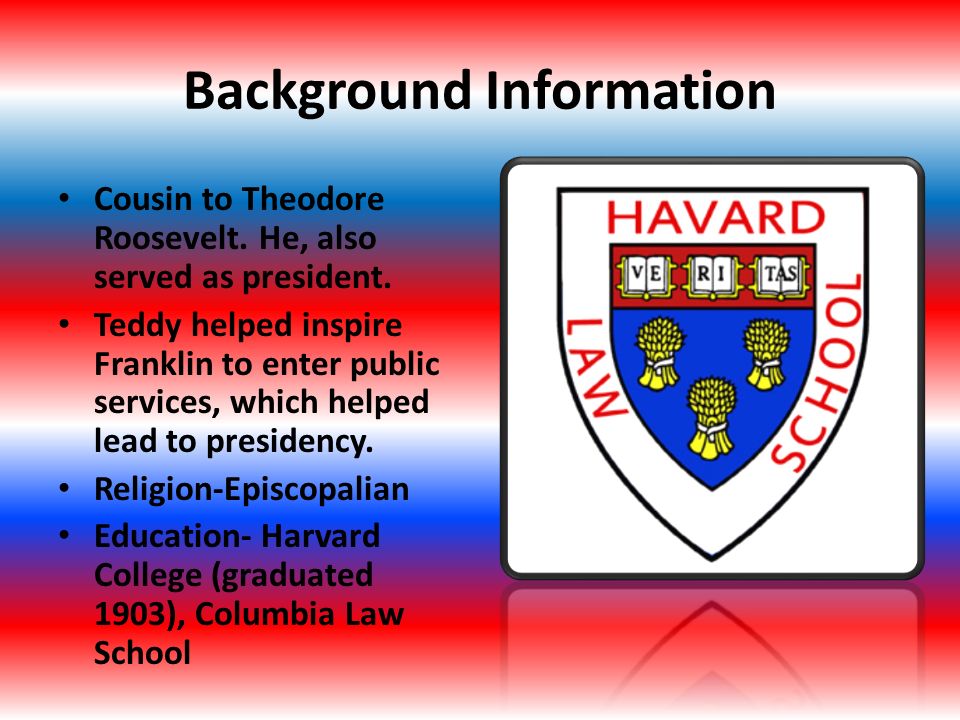 Background Information

• Cousin to Theodore Roosevelt. He, also served as president.
• Teddy helped inspire Franklin to enter public services, which helped lead to presidency.
• Religion-Episcopalian
• Education- Harvard College (graduated 1903), Columbia Law School

HAVARD
VE RI TAS
LAW SCHOOL